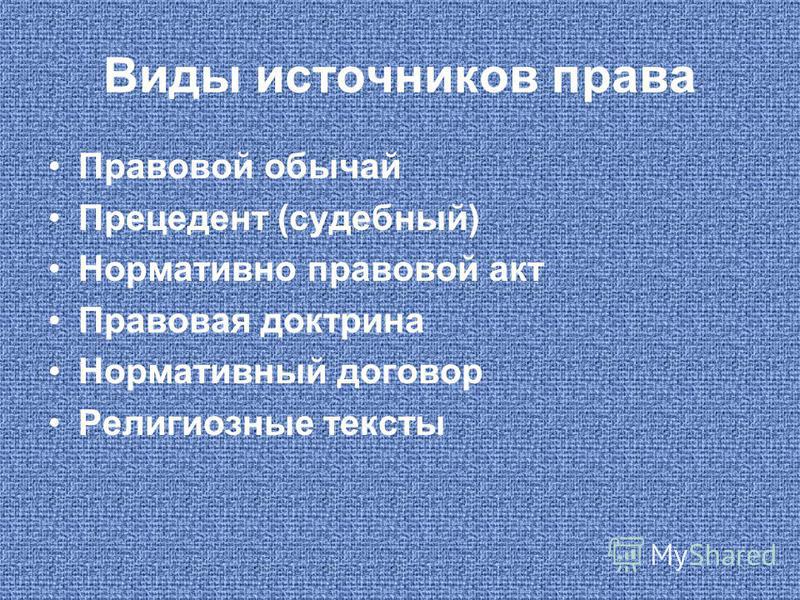 Виды источников права

• Правовой обычай
• Прецедент (судебный)
• Нормативно правовой акт
• Правовая доктрина
• Нормативный договор
• Религиозные тексты

MyShared